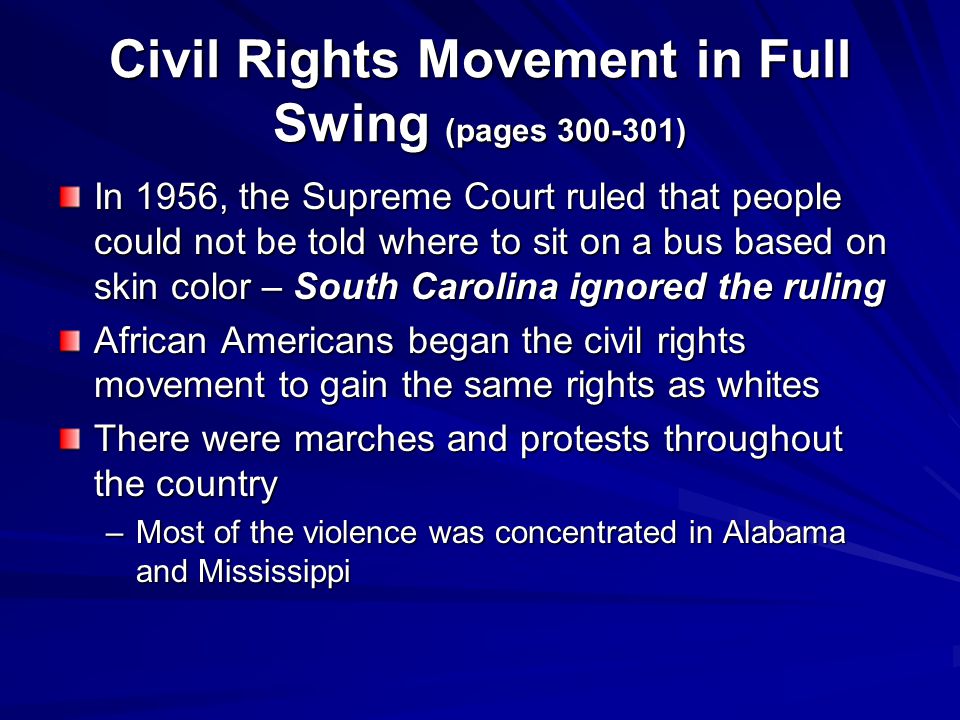 Civil Rights Movement in Full Swing (pages 300-301)

In 1956, the Supreme Court ruled that people could not be told where to sit on a bus based on skin color – South Carolina ignored the ruling

African Americans began the civil rights movement to gain the same rights as whites

There were marches and protests throughout the country

– Most of the violence was concentrated in Alabama and Mississippi